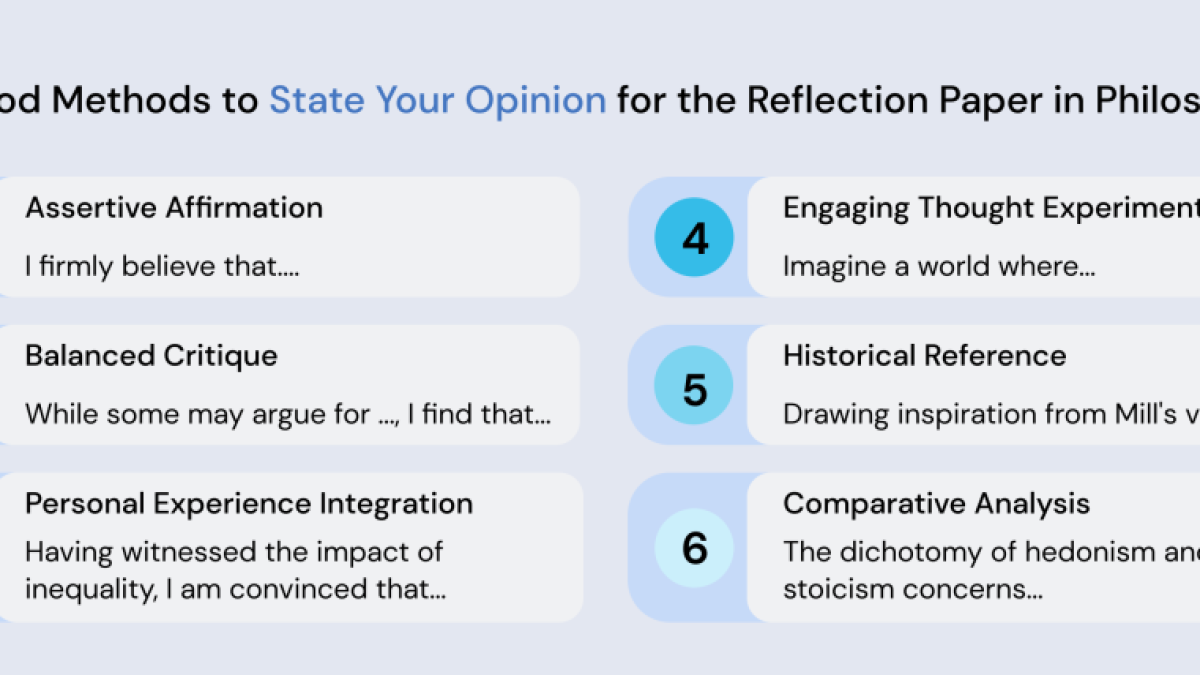 od Methods to State Your Opinion for the Reflection Paper in Philos

Assertive Affirmation

I firmly believe that....

Balanced Critique

While some may argue for ..., I find that...

Personal Experience Integration

Having witnessed the impact of inequality, I am convinced that...

4

Engaging Thought Experiment

Imagine a world where...

5

Historical Reference

Drawing inspiration from Mill's v

6

Comparative Analysis

The dichotomy of hedonism and stoicism concerns...